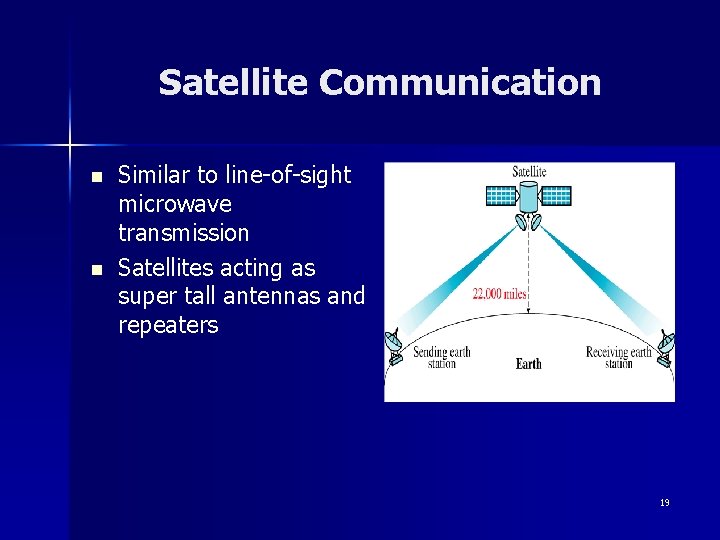 Satellite Communication

- Similar to line-of-sight microwave transmission
- Satellites acting as super tall antennas and repeaters

Satellite

22,000 miles

Sending earth station

Earth

Receiving earth station

19